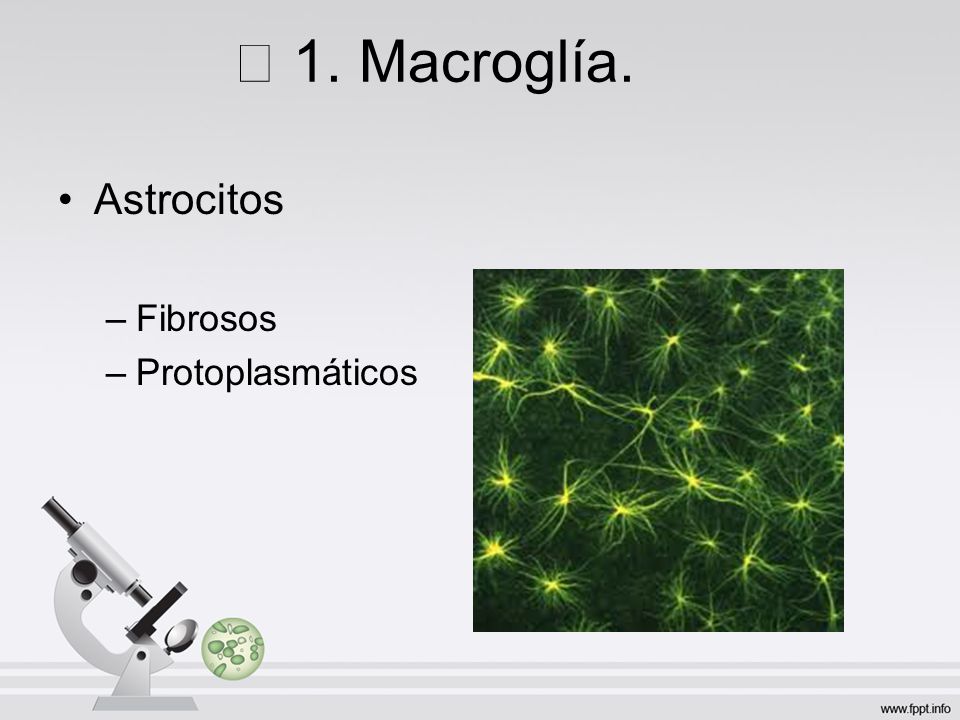 □ 1. Macroglía.

• Astrocitos

– Fibrosos
– Protoplasmáticos

www.fppt.info